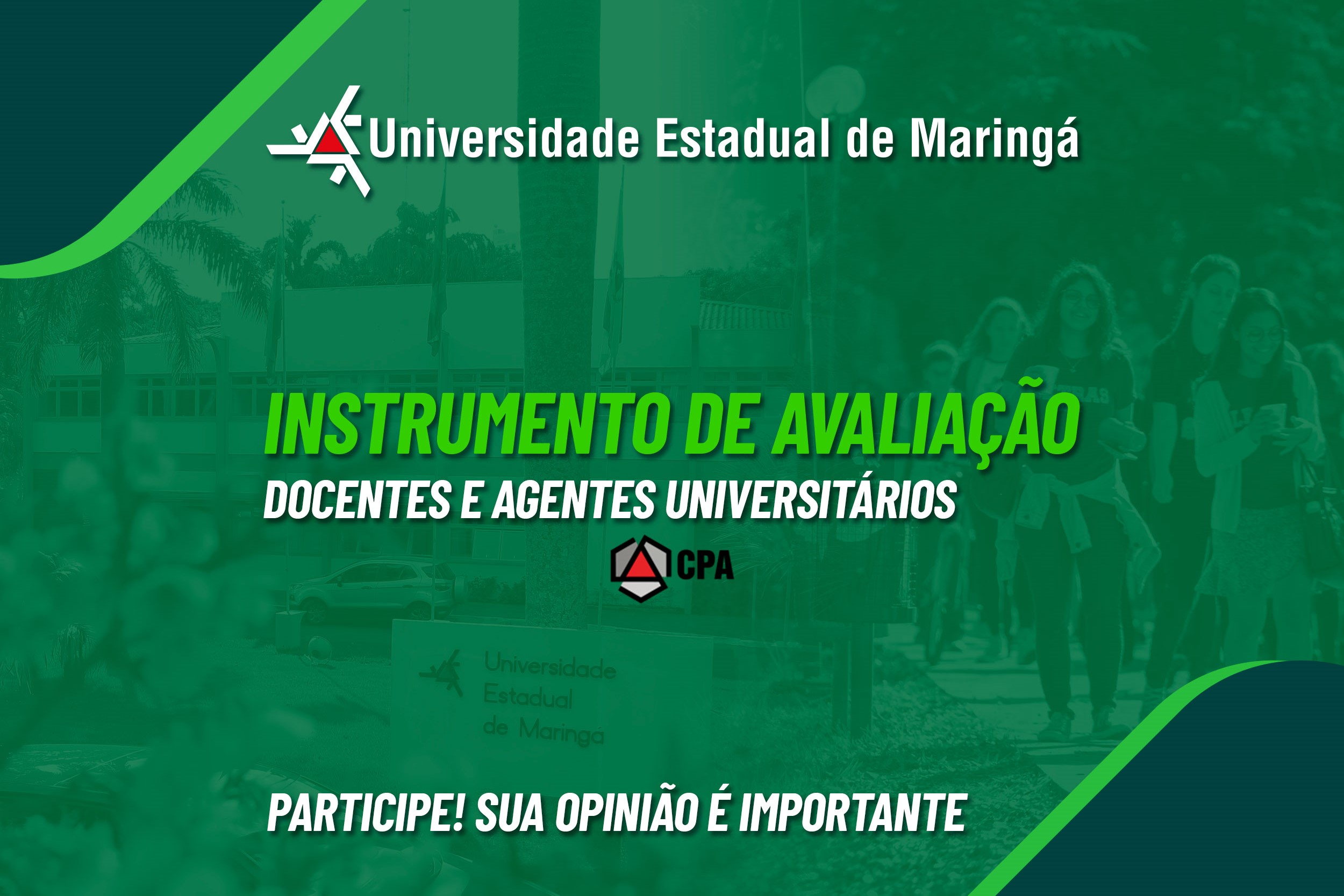 Universidade Estadual de Maringá

INSTRUMENTO DE AVALIAÇÃO

DOCENTES E AGENTES UNIVERSITÁRIOS

CPA

Universidade Estadual de Maringá

PARTICIPE! SUA OPINIÃO É IMPORTANTE